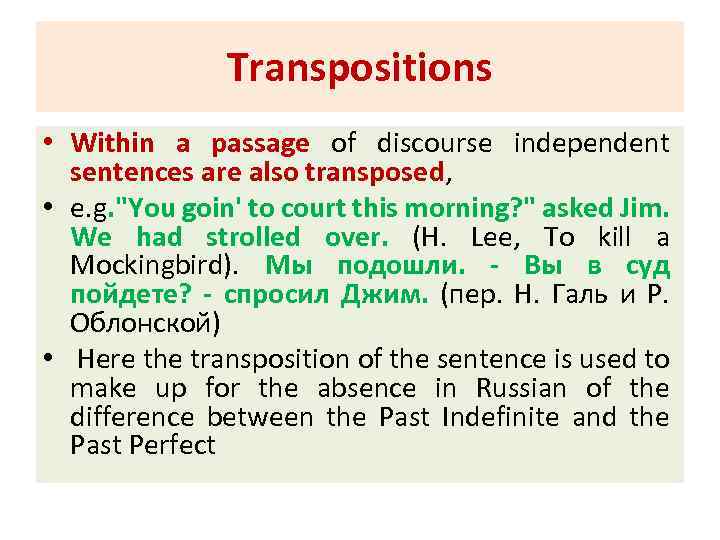 Transpositions

• Within a passage of discourse independent sentences are also transposed,

• e.g."You goin' to court this morning?" asked Jim. We had strolled over. (H. Lee, To kill a Mockingbird). Мы подошли. - Вы в суд пойдете? - спросил Джим. (пер. Н. Галь и Р. Облонской)

• Here the transposition of the sentence is used to make up for the absence in Russian of the difference between the Past Indefinite and the Past Perfect